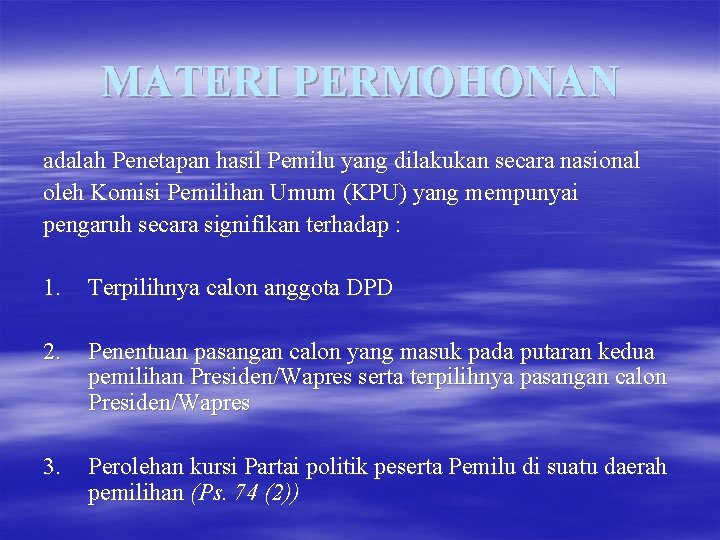 MATERI PERMOHONAN

adalah Penetapan hasil Pemilu yang dilakukan secara nasional oleh Komisi Pemilihan Umum (KPU) yang mempunyai pengaruh secara signifikan terhadap :

1. Terpilihnya calon anggota DPD

2. Penentuan pasangan calon yang masuk pada putaran kedua pemilihan Presiden/Wapres serta terpilihnya pasangan calon Presiden/Wapres

3. Perolehan kursi Partai politik peserta Pemilu di suatu daerah pemilihan (Ps. 74 (2))